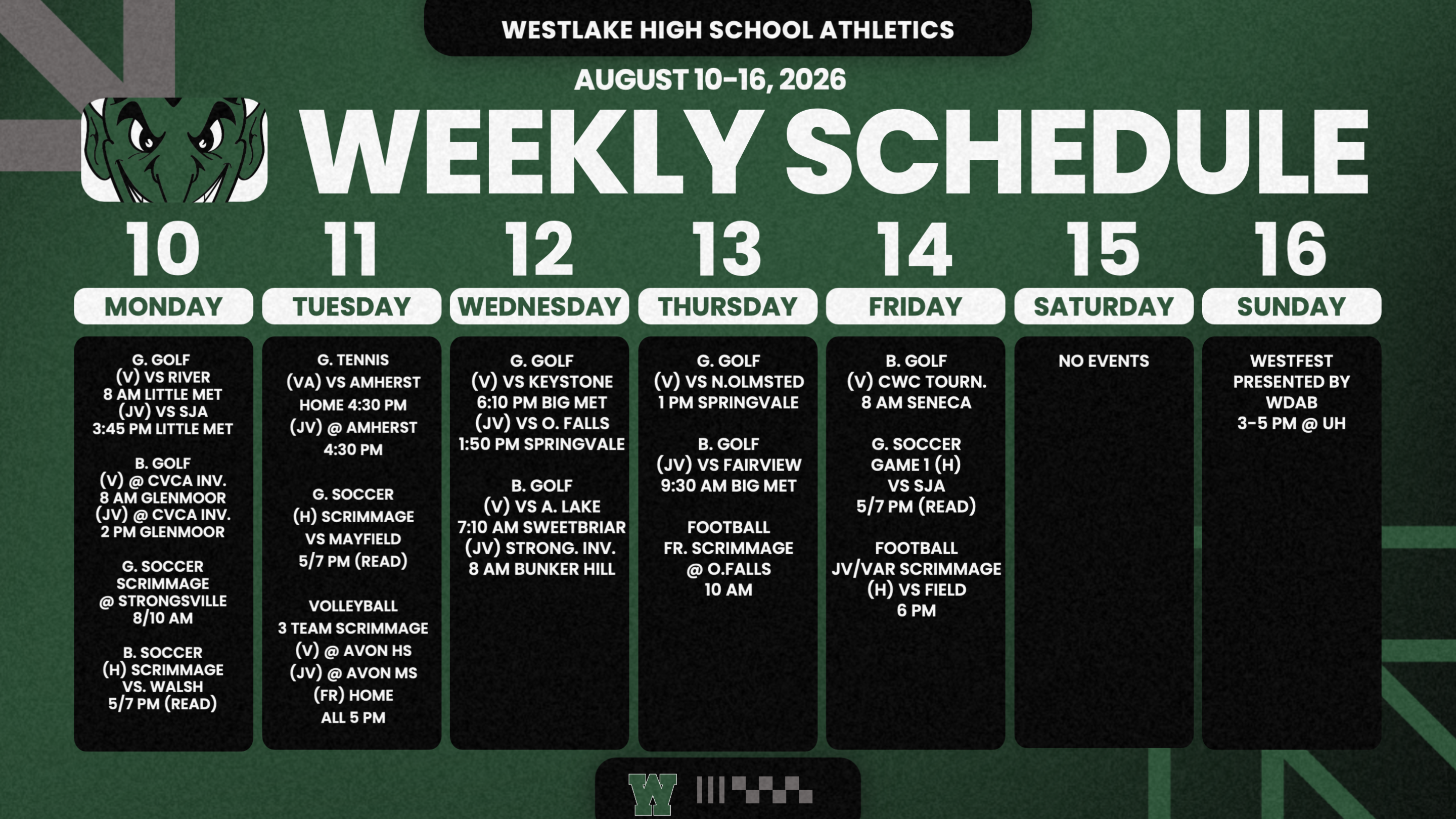 WESTLAKE HIGH SCHOOL ATHLETICS

AUGUST 10-16, 2026

WEEKLY SCHEDULE

10
MONDAY

G. GOLF
(V) VS RIVER
8 AM LITTLE MET
(JV) VS SJA
3:45 PM LITTLE MET

B. GOLF
(V) @ CVCA INV.
8 AM GLENMOOR
(JV) @ CVCA INV.
2 PM GLENMOOR

G. SOCCER
SCRIMMAGE
@ STRONGSVILLE
8/10 AM

B. SOCCER
(H) SCRIMMAGE
VS. WALSH
5/7 PM (READ)

11
TUESDAY

G. TENNIS
(VA) VS AMHERST
HOME 4:30 PM
(JV) @ AMHERST
4:30 PM

G. SOCCER
(H) SCRIMMAGE
VS MAYFIELD
5/7 PM (READ)

VOLLEYBALL
3 TEAM SCRIMMAGE
(V) @ AVON HS
(JV) @ AVON MS
(FR) HOME
ALL 5 PM

12
WEDNESDAY

G. GOLF
(V) VS KEYSTONE
6:10 PM BIG MET
(JV) VS O. FALLS
1:50 PM SPRINGVALE

B. GOLF
(V) VS A. LAKE
7:10 AM SWEETBRIAR
(JV) STRONG. INV.
8 AM BUNKER HILL

13
THURSDAY

G. GOLF
(V) VS N.OLMSTED
1 PM SPRINGVALE

B. GOLF
(JV) VS FAIRVIEW
9:30 AM BIG MET

FOOTBALL
FR. SCRIMMAGE
@ O.FALLS
10 AM

14
FRIDAY

B. GOLF
(V) CWC TOURN.
8 AM SENECA

G. SOCCER
GAME 1 (H)
VS SJA
5/7 PM (READ)

FOOTBALL
JV/VAR SCRIMMAGE
(H) VS FIELD
6 PM

15
SATURDAY

NO EVENTS

16
SUNDAY

WESTFEST
PRESENTED BY
WDAB
3-5 PM @ UH

W